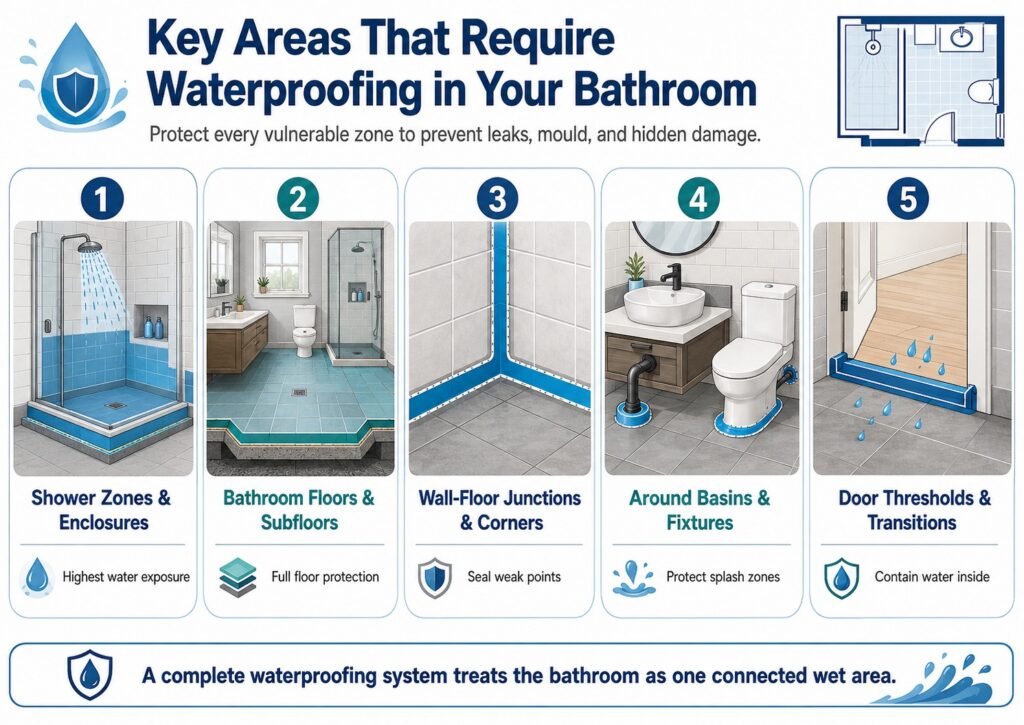 Key Areas That Require Waterproofing in Your Bathroom

Protect every vulnerable zone to prevent leaks, mould, and hidden damage.

1
Shower Zones & Enclosures
Highest water exposure

2
Bathroom Floors & Subfloors
Full floor protection

3
Wall-Floor Junctions & Corners
Seal weak points

4
Around Basins & Fixtures
Protect splash zones

5
Door Thresholds & Transitions
Contain water inside

A complete waterproofing system treats the bathroom as one connected wet area.